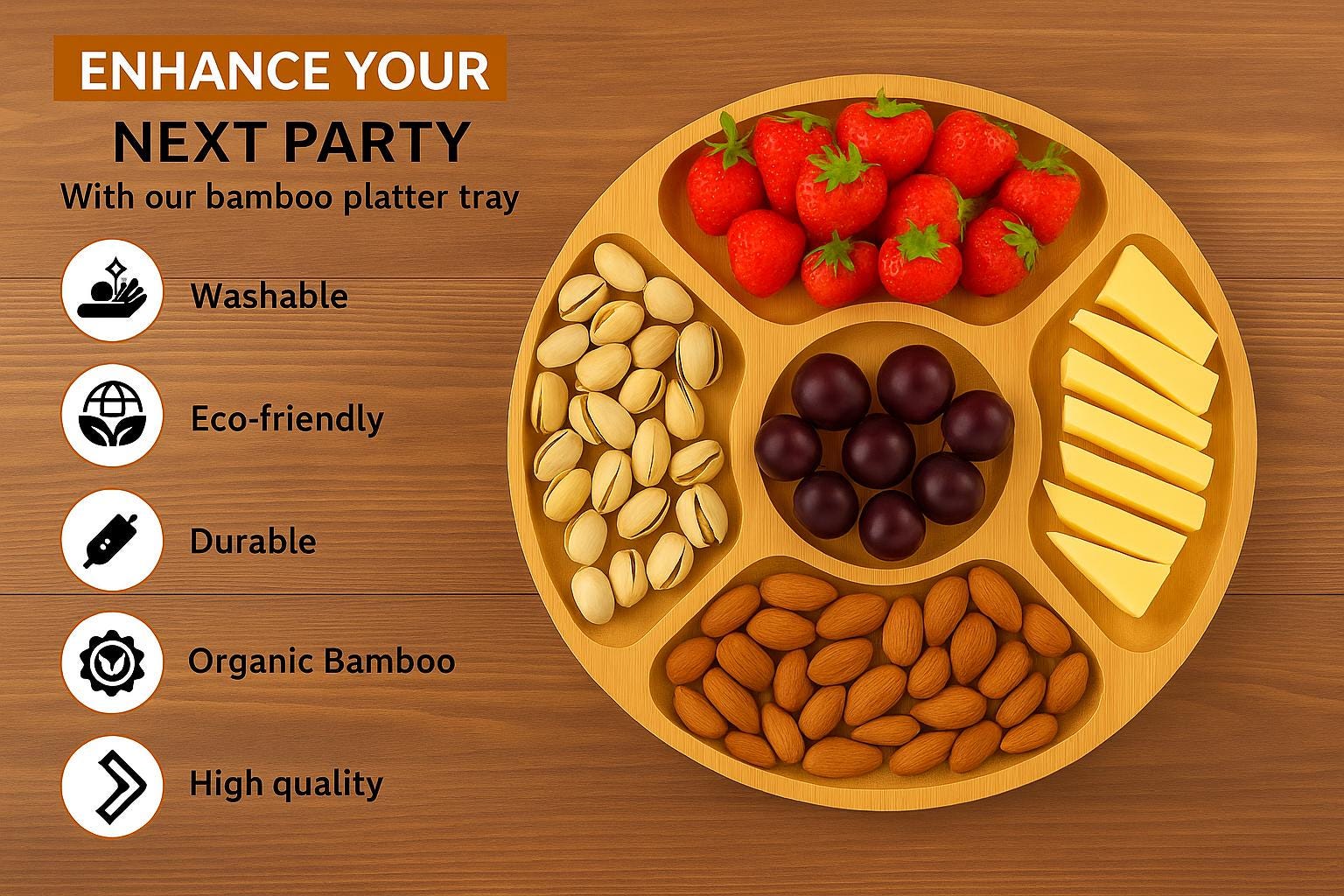 ENHANCE YOUR
NEXT PARTY
With our bamboo platter tray

Washable

Eco-friendly

Durable

Organic Bamboo

High quality